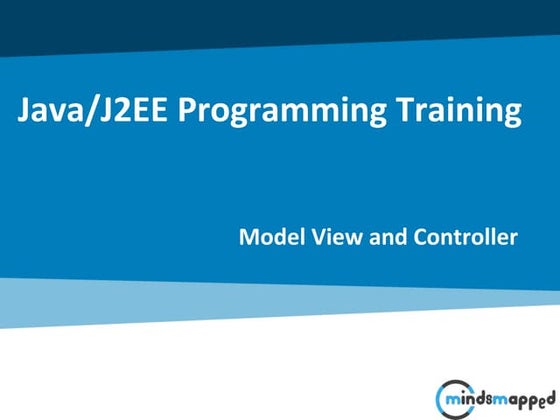 Java/J2EE Programming Training

Model View and Controller

mindsmapped